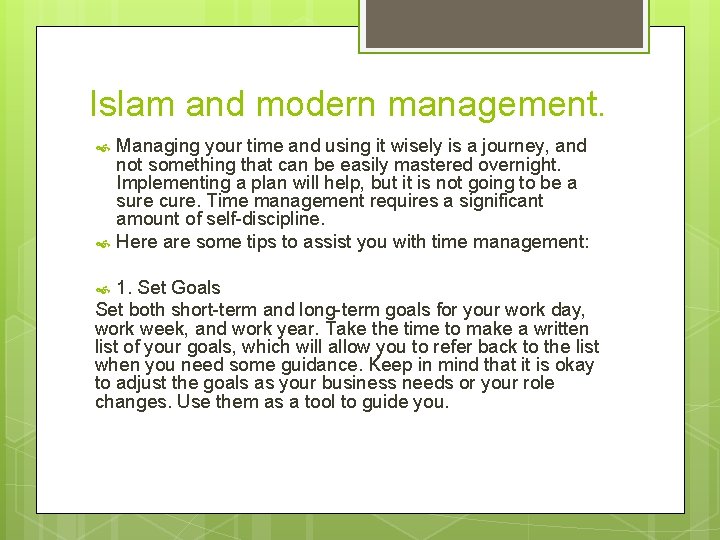 Islam and modern management.

Managing your time and using it wisely is a journey, and not something that can be easily mastered overnight. Implementing a plan will help, but it is not going to be a sure cure. Time management requires a significant amount of self-discipline.

Here are some tips to assist you with time management:

1. Set Goals
Set both short-term and long-term goals for your work day, work week, and work year. Take the time to make a written list of your goals, which will allow you to refer back to the list when you need some guidance. Keep in mind that it is okay to adjust the goals as your business needs or your role changes. Use them as a tool to guide you.